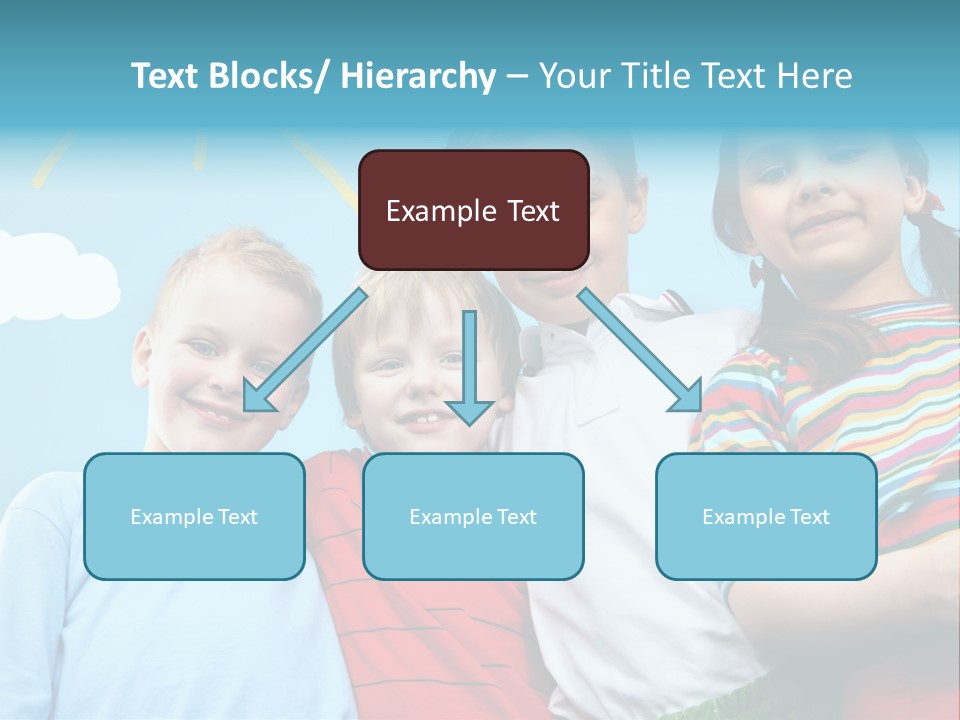 Text Blocks/ Hierarchy – Your Title Text Here

Example Text

Example Text

Example Text

Example Text